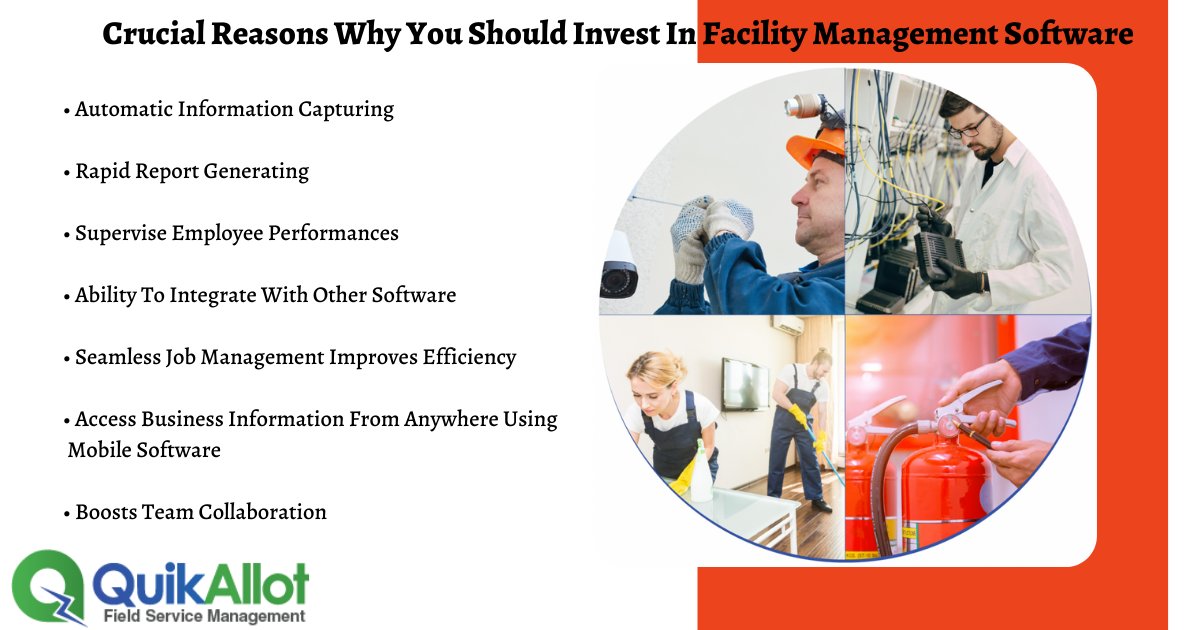 Crucial Reasons Why You Should Invest In Facility Management Software

• Automatic Information Capturing

• Rapid Report Generating

• Supervise Employee Performances

• Ability To Integrate With Other Software

• Seamless Job Management Improves Efficiency

• Access Business Information From Anywhere Using Mobile Software

• Boosts Team Collaboration

QuikAllot
Field Service Management